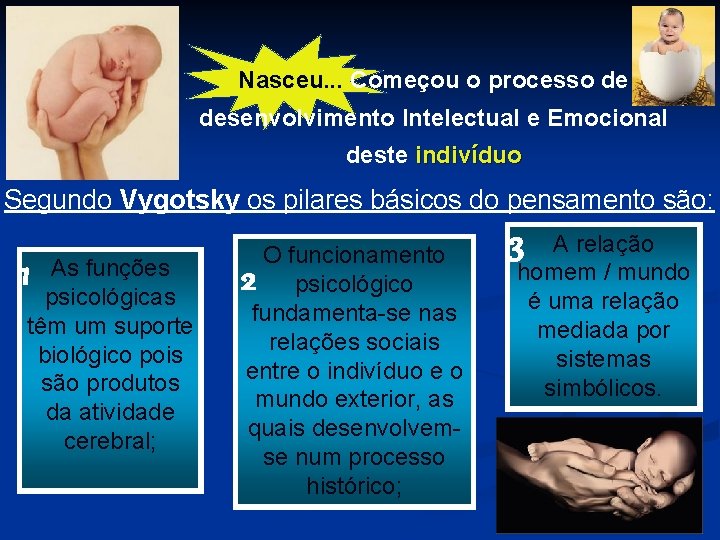 Nasceu... Começou o processo de desenvolvimento Intelectual e Emocional deste indivíduo

Segundo Vygotsky os pilares básicos do pensamento são:

1 As funções psicológicas têm um suporte biológico pois são produtos da atividade cerebral;

2 O funcionamento psicológico fundamenta-se nas relações sociais entre o indivíduo e o mundo exterior, as quais desenvolvem-se num processo histórico;

3 A relação homem / mundo é uma relação mediada por sistemas simbólicos.